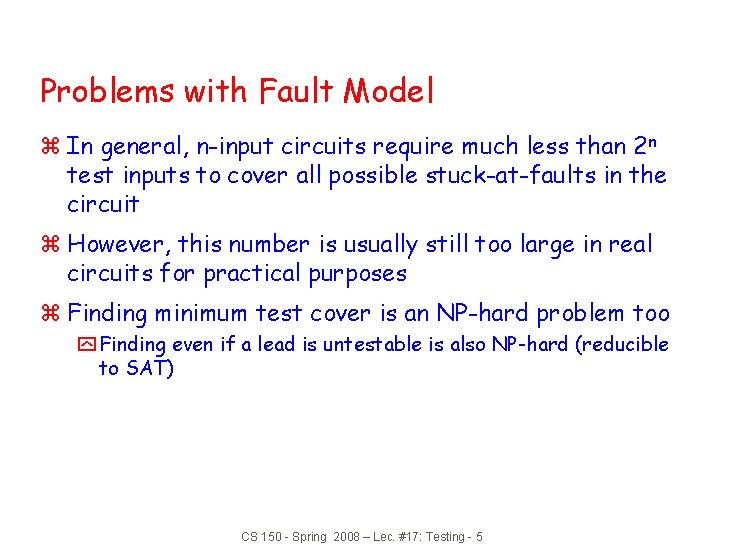 Problems with Fault Model

⌘ In general, n-input circuits require much less than $2^n$ test inputs to cover all possible stuck-at-faults in the circuit

⌘ However, this number is usually still too large in real circuits for practical purposes

⌘ Finding minimum test cover is an NP-hard problem too

Finding even if a lead is untestable is also NP-hard (reducible to SAT)

CS 150 - Spring 2008 – Lec. #17: Testing - 5